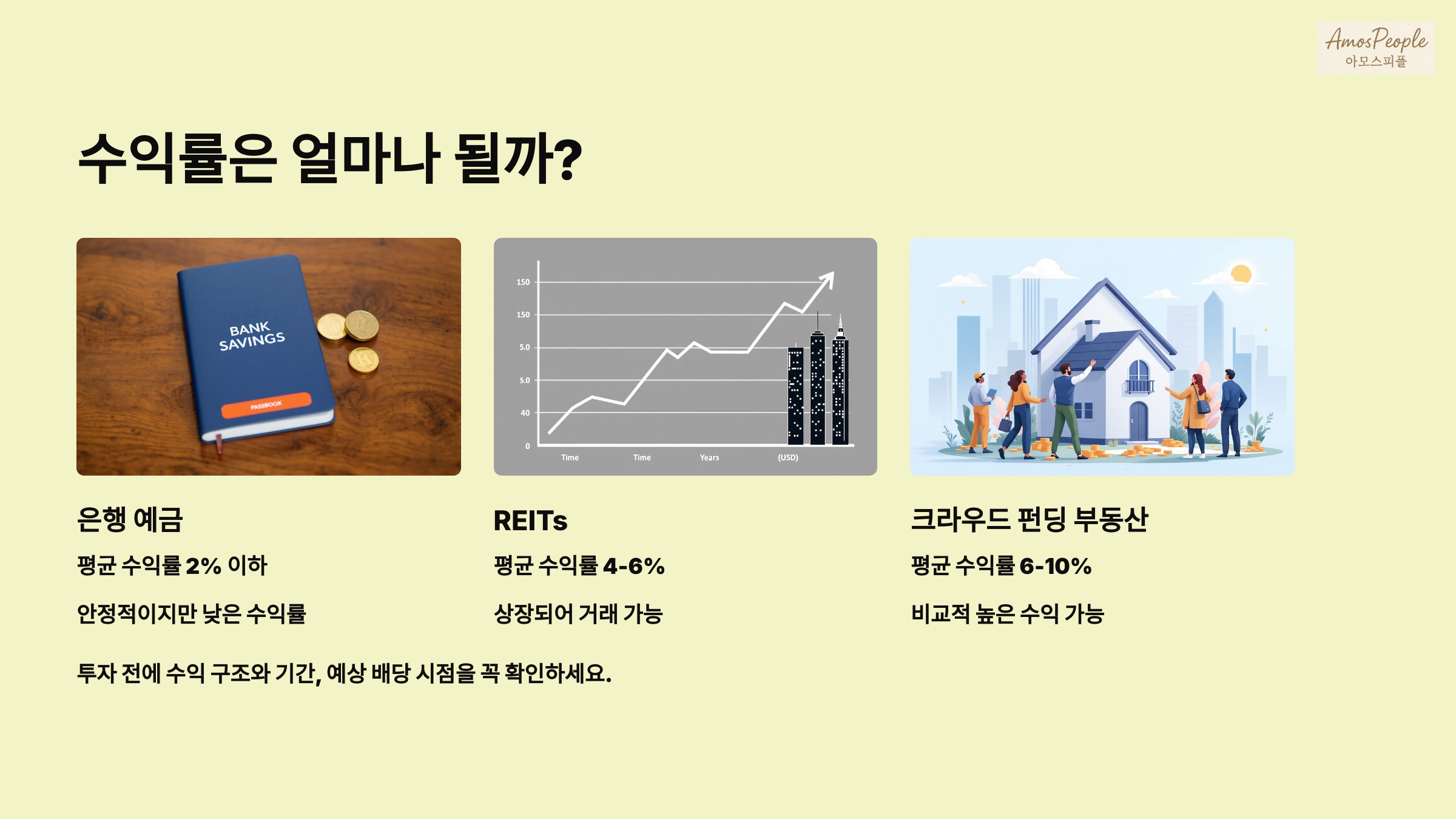 AmosPeople
아모스피플

수익률은 얼마나 될까?

BANK SAVINGS
PASSBOOK

150
150
5.0
5.0
40
0
Time
Time
Years
(USD)

은행 예금

평균 수익률 2% 이하

안정적이지만 낮은 수익률

REITs

평균 수익률 4-6%

상장되어 거래 가능

크라우드 펀딩 부동산

평균 수익률 6-10%

비교적 높은 수익 가능

투자 전에 수익 구조와 기간, 예상 배당 시점을 꼭 확인하세요.